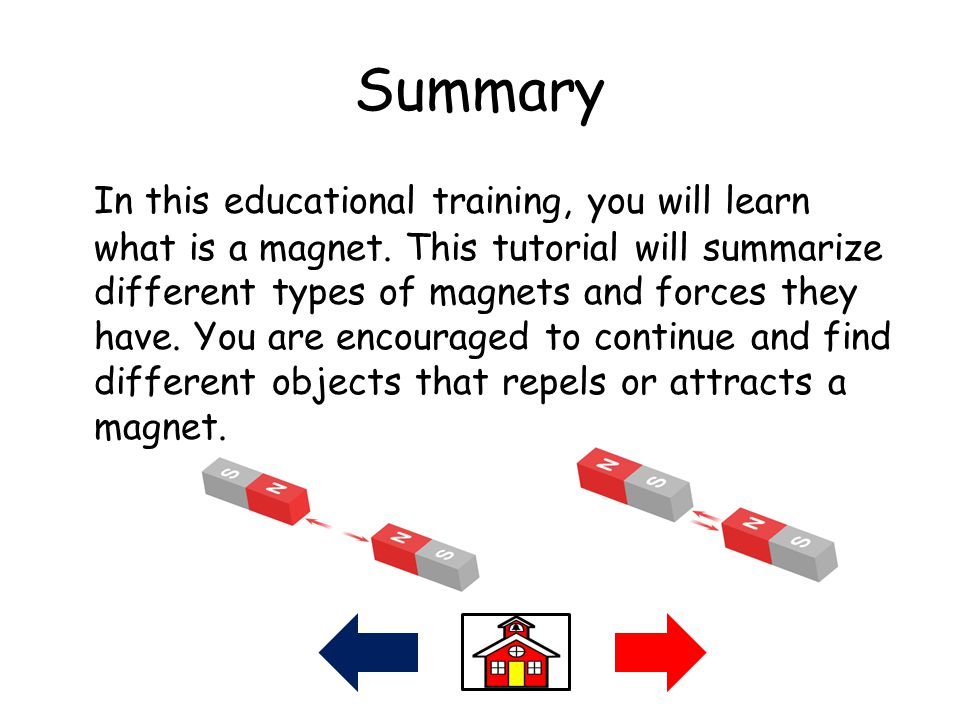 Summary

In this educational training, you will learn what is a magnet. This tutorial will summarize different types of magnets and forces they have. You are encouraged to continue and find different objects that repels or attracts a magnet.

S N N S

N S N S